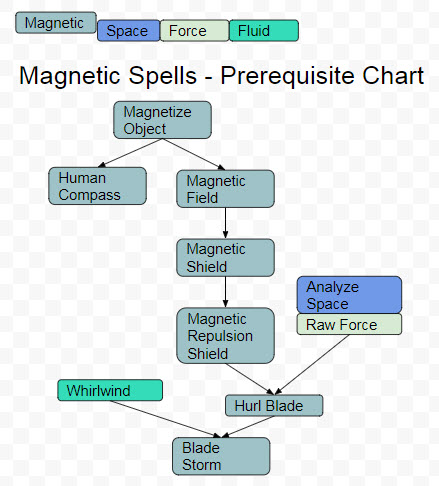 Magnetic Space Force Fluid

Magnetic Spells - Prerequisite Chart

Magnetize Object

Human Compass

Magnetic Field

Magnetic Shield

Analyze Space

Raw Force

Magnetic Repulsion Shield

Whirlwind

Hurl Blade

Blade Storm